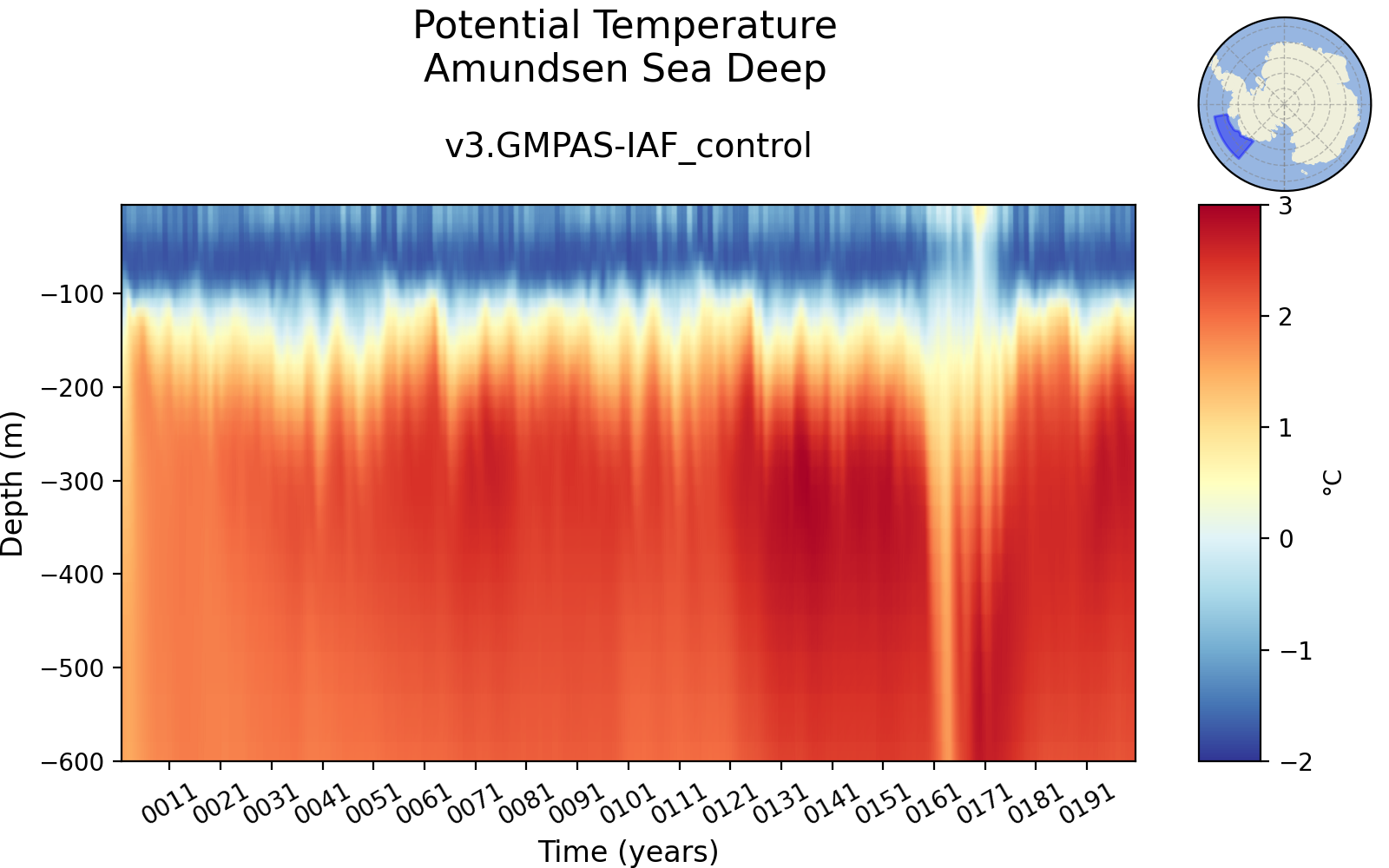 Potential Temperature
Amundsen Sea Deep

v3.GMPAS-IAF_control

Depth (m)

−100
−200
−300
−400
−500
−600

0011 0021 0031 0041 0051 0061 0071 0081 0091 0101 0111 0121 0131 0141 0151 0161 0171 0181 0191

Time (years)

3
2
1
0
−1
−2

°C